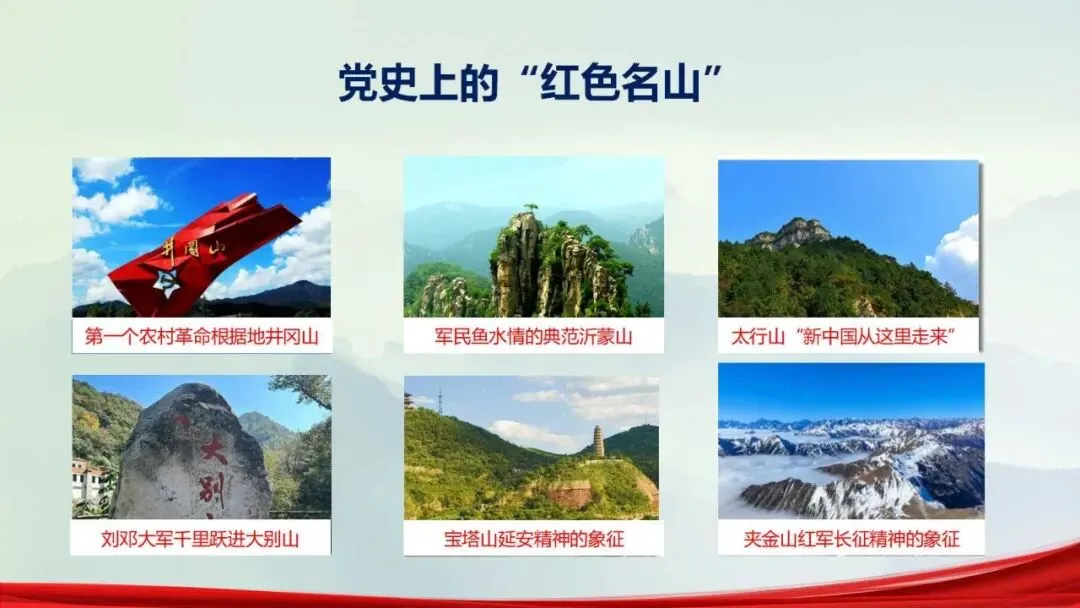 党史上的“红色名山”

井冈山

第一个农村革命根据地井冈山

军民鱼水情的典范沂蒙山

太行山“新中国从这里走来”

大别

刘邓大军千里跃进大别山

宝塔山延安精神的象征

夹金山红军长征精神的象征